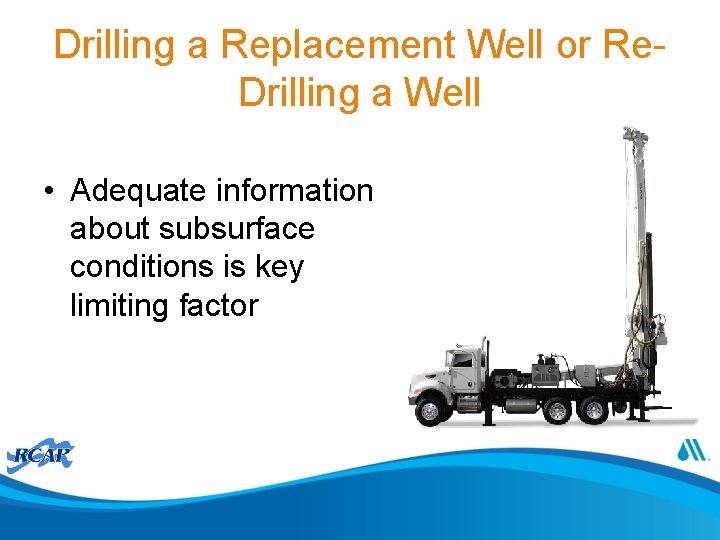 Drilling a Replacement Well or Re-Drilling a Well

• Adequate information about subsurface conditions is key limiting factor

RCAP